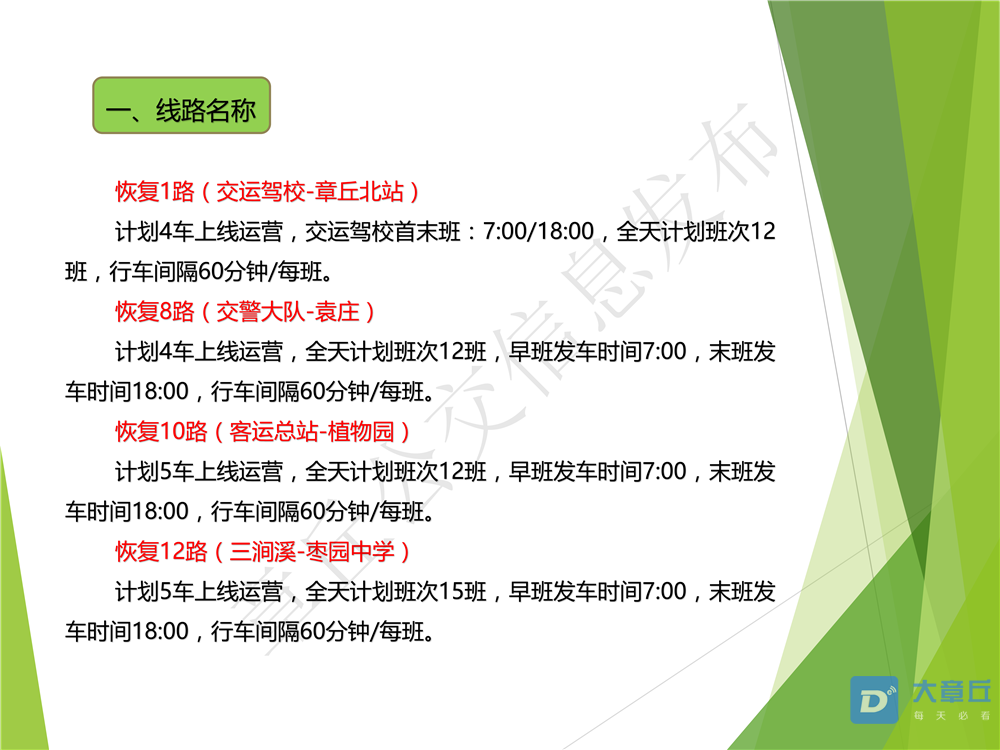 一、线路名称

恢复1路（交运驾校-章丘北站）

计划4车上线运营，交运驾校首末班：7:00/18:00，全天计划班次12班，行车间隔60分钟/每班。

恢复8路（交警大队-袁庄）

计划4车上线运营，全天计划班次12班，早班发车时间7:00，末班发车时间18:00，行车间隔60分钟/每班。

恢复10路（客运总站-植物园）

计划5车上线运营，全天计划班次12班，早班发车时间7:00，末班发车时间18:00，行车间隔60分钟/每班。

恢复12路（三涧溪-枣园中学）

计划5车上线运营，全天计划班次15班，早班发车时间7:00，末班发车时间18:00，行车间隔60分钟/每班。

章丘公交信息发布

大章丘
每天必看